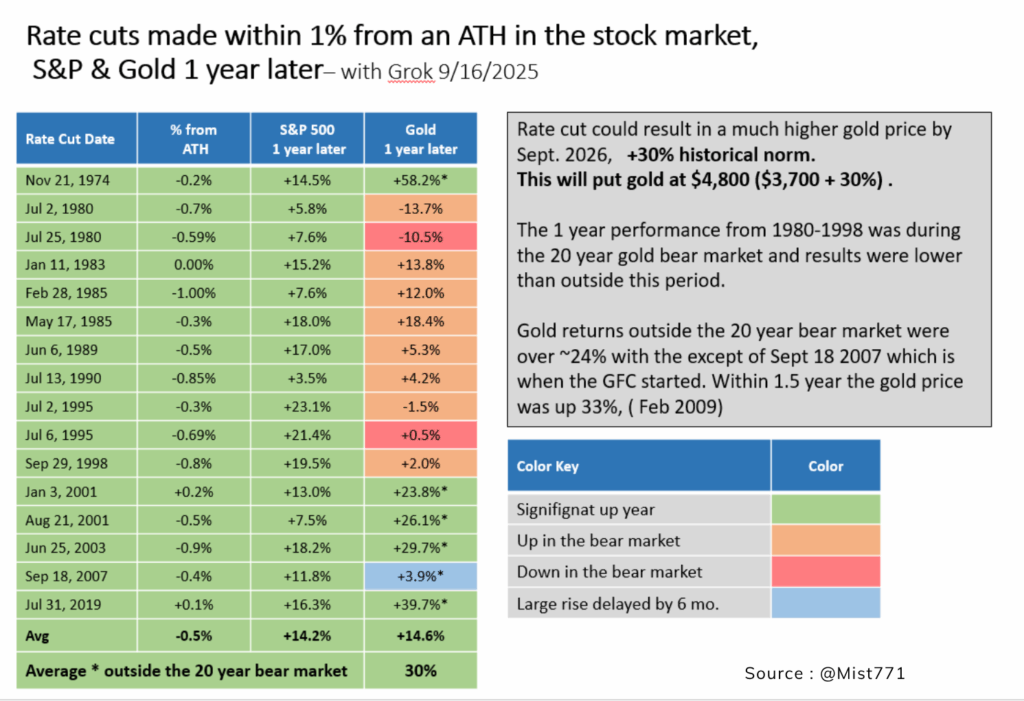 Rate cuts made within 1% from an ATH in the stock market, S&P & Gold 1 year later– with Grok 9/16/2025

| Rate Cut Date | % from ATH | S&P 500 1 year later | Gold 1 year later |
|---|---|---|---|
| Nov 21, 1974 | -0.2% | +14.5% | +58.2%* |
| Jul 2, 1980 | -0.7% | +5.8% | -13.7% |
| Jul 25, 1980 | -0.59% | +7.6% | -10.5% |
| Jan 11, 1983 | 0.00% | +15.2% | +13.8% |
| Feb 28, 1985 | -1.00% | +7.6% | +12.0% |
| May 17, 1985 | -0.3% | +18.0% | +18.4% |
| Jun 6, 1989 | -0.5% | +17.0% | +5.3% |
| Jul 13, 1990 | -0.85% | +3.5% | +4.2% |
| Jul 2, 1995 | -0.3% | +23.1% | -1.5% |
| Jul 6, 1995 | -0.69% | +21.4% | +0.5% |
| Sep 29, 1998 | -0.8% | +19.5% | +2.0% |
| Jan 3, 2001 | +0.2% | +13.0% | +23.8%* |
| Aug 21, 2001 | -0.5% | +7.5% | +26.1%* |
| Jun 25, 2003 | -0.9% | +18.2% | +29.7%* |
| Sep 18, 2007 | -0.4% | +11.8% | +3.9%* |
| Jul 31, 2019 | +0.1% | +16.3% | +39.7%* |
| Avg | -0.5% | +14.2% | +14.6% |
| Average * outside the 20 year bear market | | | 30% |

Rate cut could result in a much higher gold price by Sept. 2026, +30% historical norm.
This will put gold at $4,800 ($3,700 + 30%) .

The 1 year performance from 1980-1998 was during the 20 year gold bear market and results were lower than outside this period.

Gold returns outside the 20 year bear market were over ~24% with the except of Sept 18 2007 which is when the GFC started. Within 1.5 year the gold price was up 33%, ( Feb 2009)

| Color Key | Color |
|---|---|
| Signifignat up year | |
| Up in the bear market | |
| Down in the bear market | |
| Large rise delayed by 6 mo. | |

Source : @Mist771